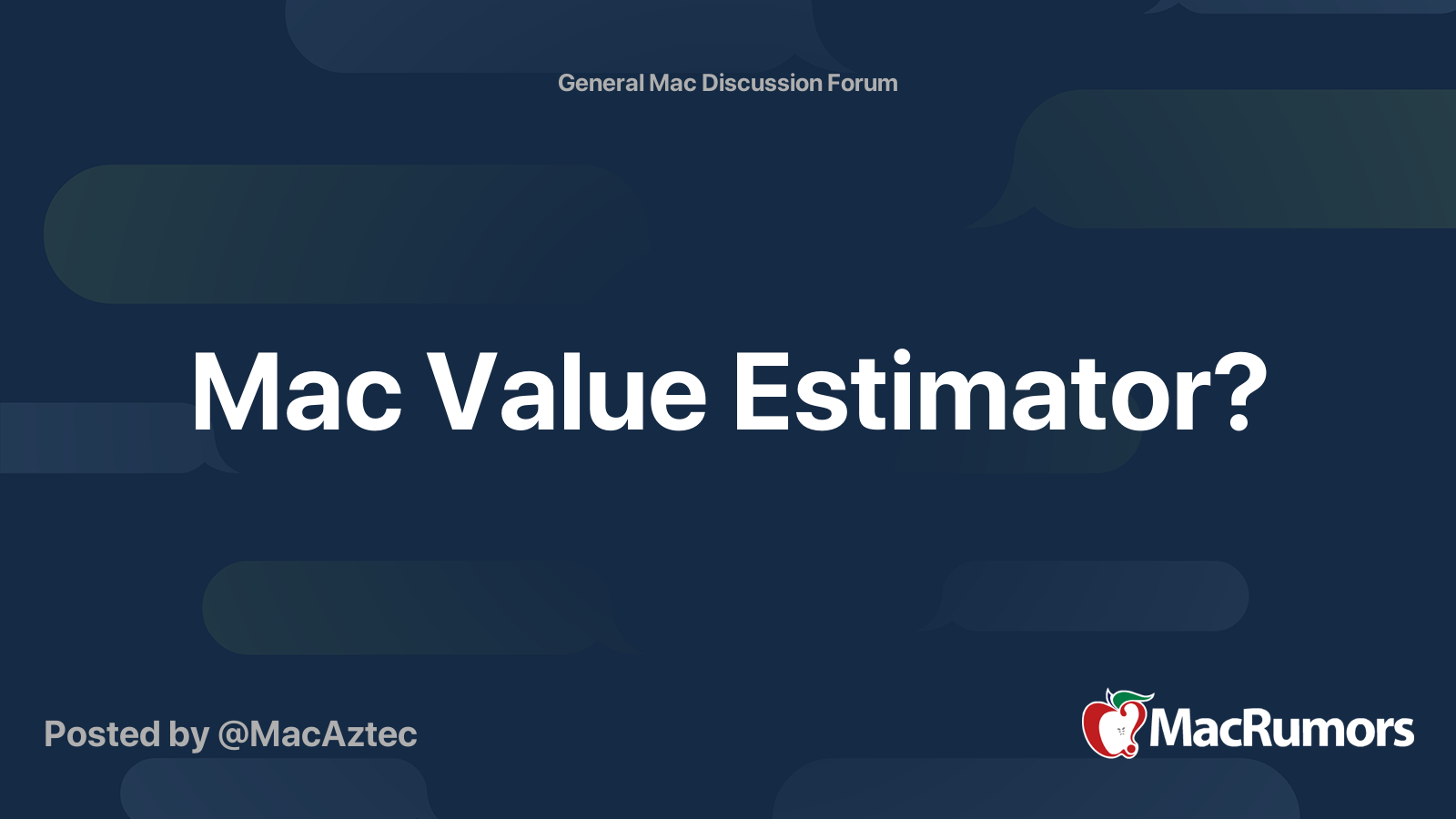 General Mac Discussion Forum

Mac Value Estimator?

Posted by @MacAztec

MacRumors